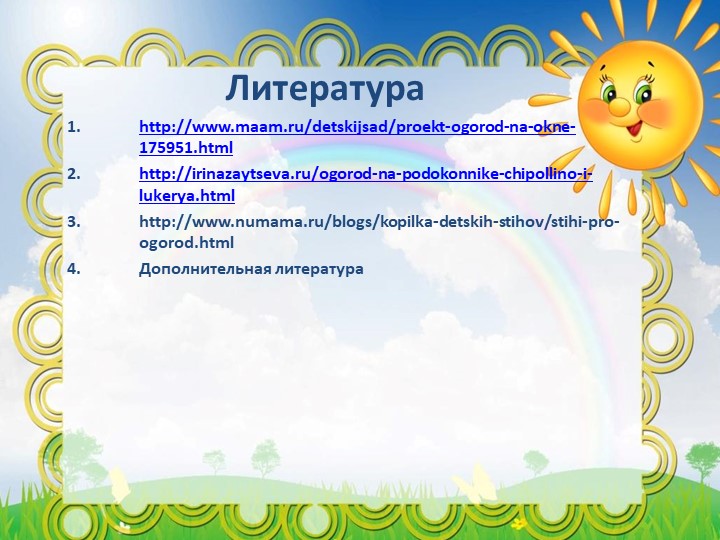 Литература

1. http://www.maam.ru/detskijsad/proekt-ogorod-na-okne-175951.html
2. http://irinazaytseva.ru/ogorod-na-podokonnike-chipollino-i-lukerya.html
3. http://www.numama.ru/blogs/kopilka-detskih-stihov/stihi-pro-ogorod.html
4. Дополнительная литература